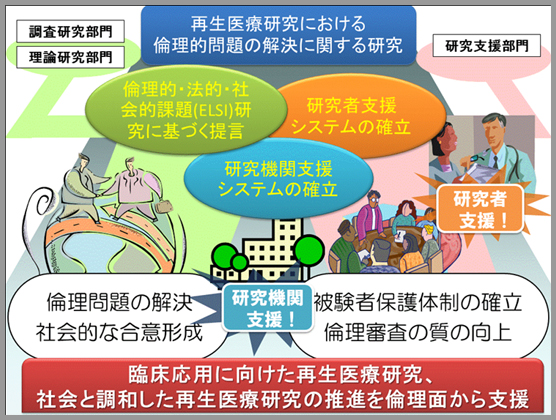 調査研究部門

理論研究部門

再生医療研究における
倫理的問題の解決に関する研究

研究支援部門

倫理的･法的･社会的課題(ELSI)研究に基づく提言

研究者支援
システムの確立

研究機関支援
システムの確立

研究者
支援！

倫理問題の解決
社会的な合意形成

研究機関
支援！

被験者保護体制の確立
倫理審査の質の向上

臨床応用に向けた再生医療研究、
社会と調和した再生医療研究の推進を倫理面から支援